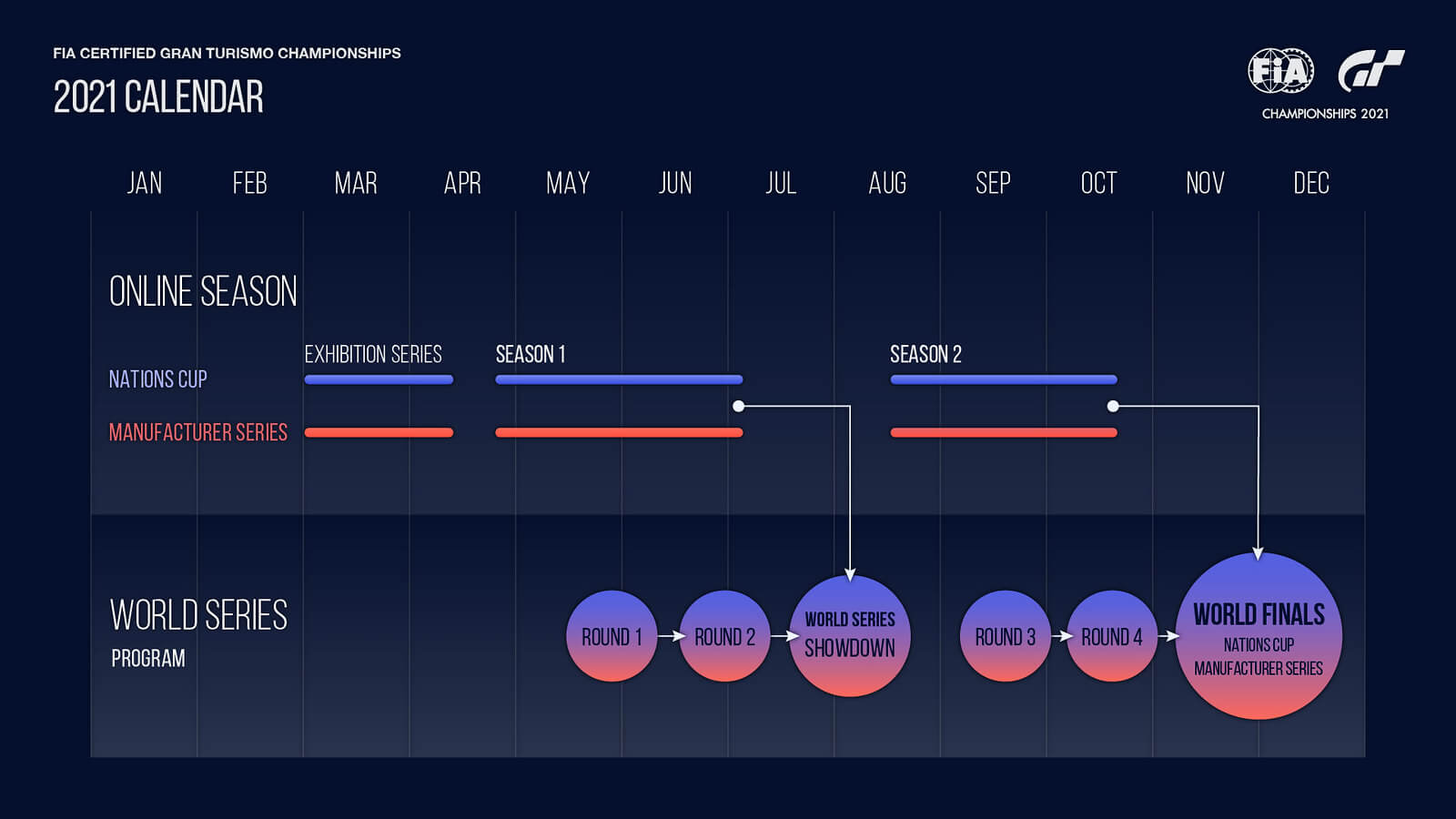 FIA CERTIFIED GRAN TURISMO CHAMPIONSHIPS
2021 CALENDAR

FIA GT
CHAMPIONSHIPS 2021

JAN FEB MAR APR MAY JUN JUL AUG SEP OCT NOV DEC

ONLINE SEASON

EXHIBITION SERIES
SEASON 1
SEASON 2

NATIONS CUP
MANUFACTURER SERIES

WORLD SERIES
PROGRAM

ROUND 1
ROUND 2
WORLD SERIES SHOWDOWN
ROUND 3
ROUND 4
WORLD FINALS
NATIONS CUP
MANUFACTURER SERIES